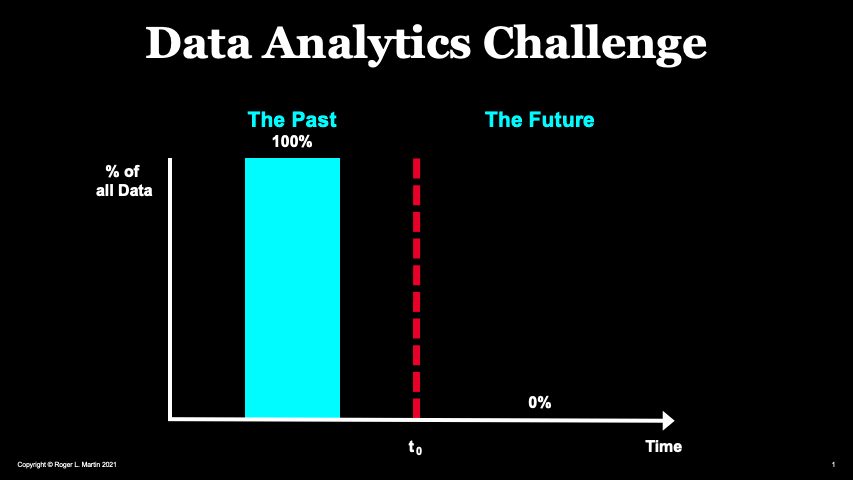 Data Analytics Challenge

The Past

100%

The Future

% of all Data

0%

$t_0$

Time

Copyright © Roger L. Martin 2021

1